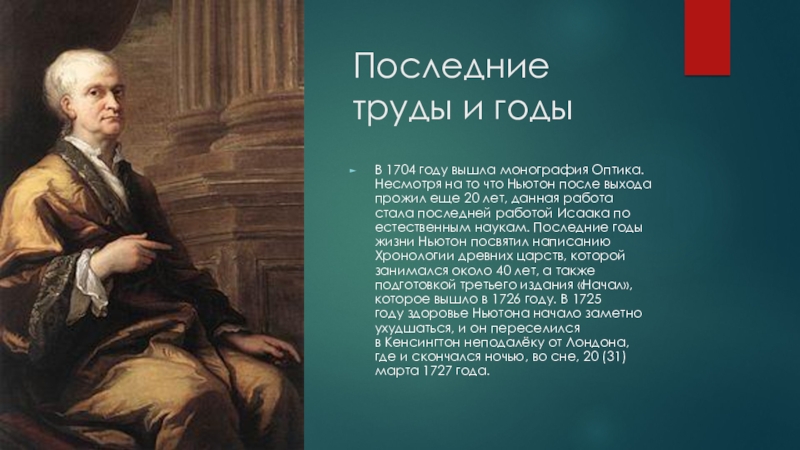 Последние труды и годы

В 1704 году вышла монография Оптика. Несмотря на то что Ньютон после выхода прожил еще 20 лет, данная работа стала последней работой Исаака по естественным наукам. Последние годы жизни Ньютон посвятил написанию Хронологии древних царств, которой занимался около 40 лет, а также подготовкой третьего издания «Начал», которое вышло в 1726 году. В 1725 году здоровье Ньютона начало заметно ухудшаться, и он переселился в Кенсингтон неподалёку от Лондона, где и скончался ночью, во сне, 20 (31) марта 1727 года.